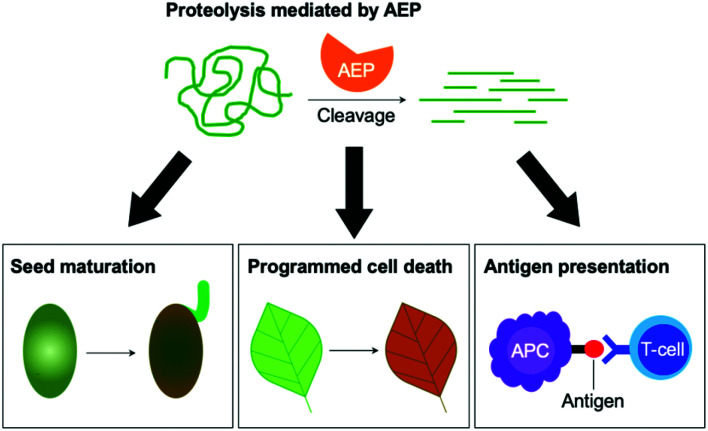 Proteolysis mediated by AEP

AEP

Cleavage

Seed maturation

Programmed cell death

Antigen presentation

APC

T-cell

Antigen